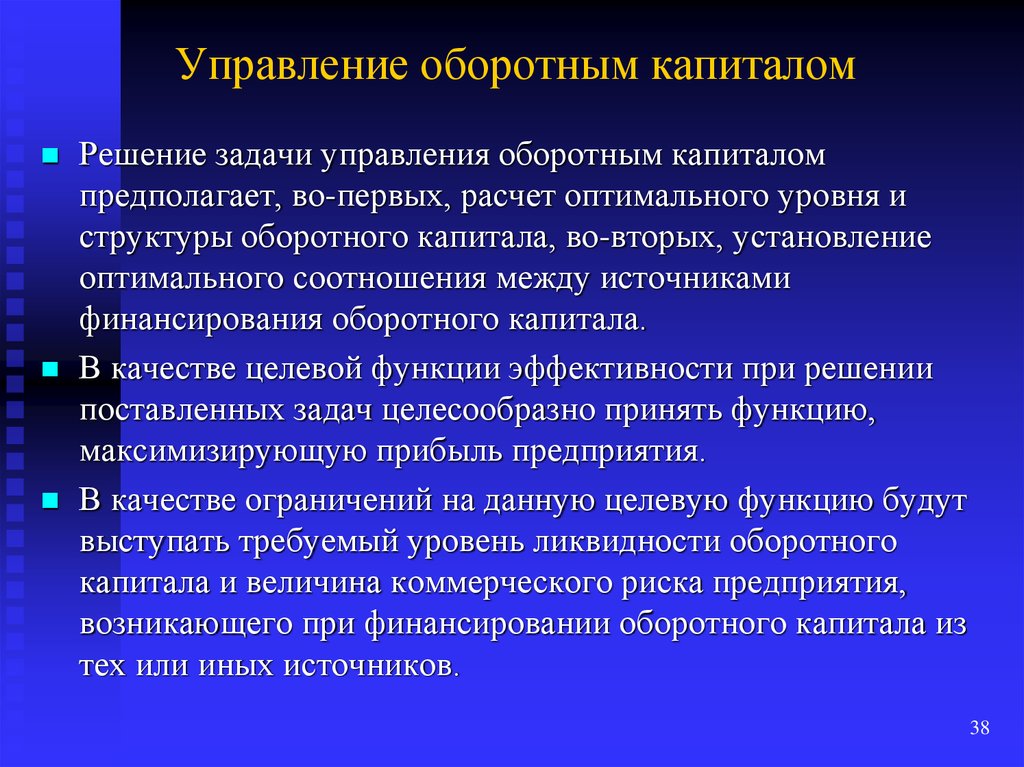 Управление оборотным капиталом

Решение задачи управления оборотным капиталом предполагает, во-первых, расчет оптимального уровня и структуры оборотного капитала, во-вторых, установление оптимального соотношения между источниками финансирования оборотного капитала.

В качестве целевой функции эффективности при решении поставленных задач целесообразно принять функцию, максимизирующую прибыль предприятия.

В качестве ограничений на данную целевую функцию будут выступать требуемый уровень ликвидности оборотного капитала и величина коммерческого риска предприятия, возникающего при финансировании оборотного капитала из тех или иных источников.

38